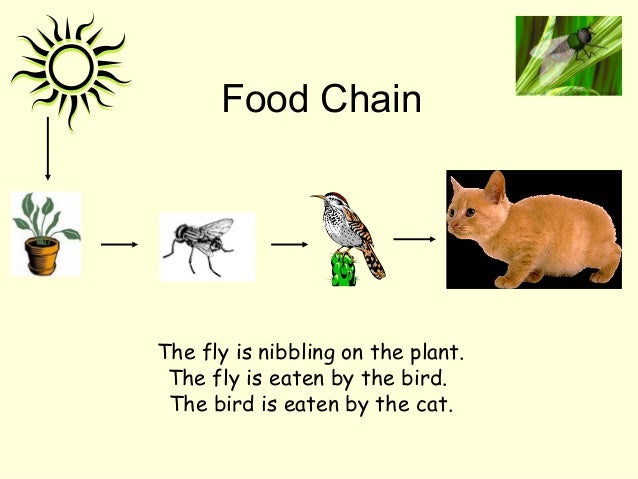 Food Chain

The fly is nibbling on the plant.
The fly is eaten by the bird.
The bird is eaten by the cat.